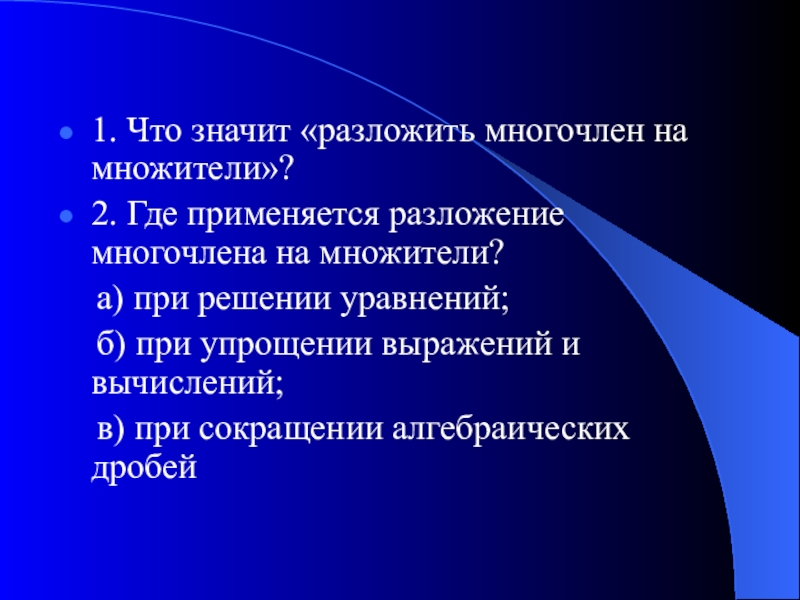 1. Что значит «разложить многочлен на множители»?

2. Где применяется разложение многочлена на множители?

а) при решении уравнений;

б) при упрощении выражений и вычислений;

в) при сокращении алгебраических дробей